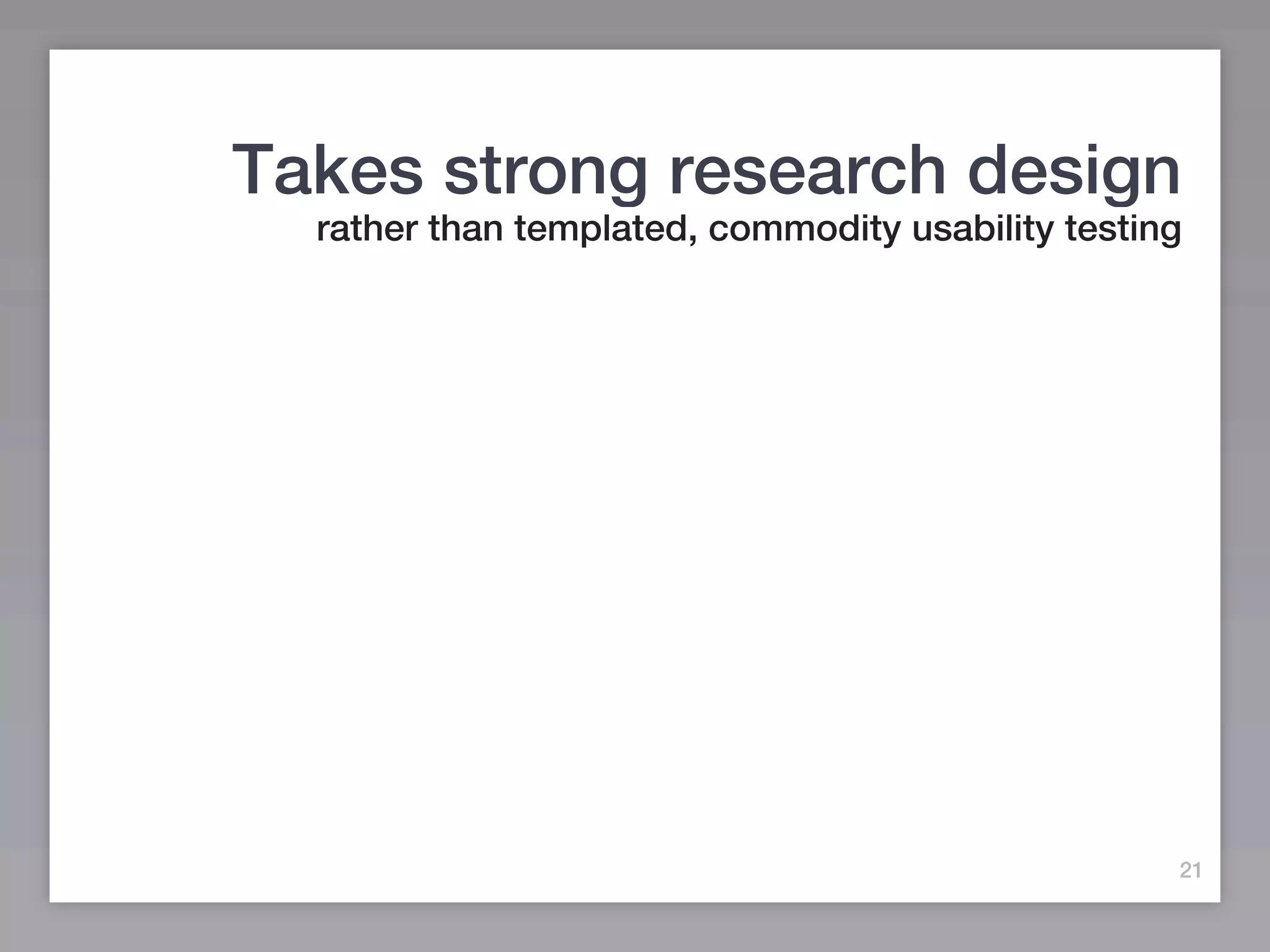 Takes strong research design
rather than templated, commodity usability testing

21